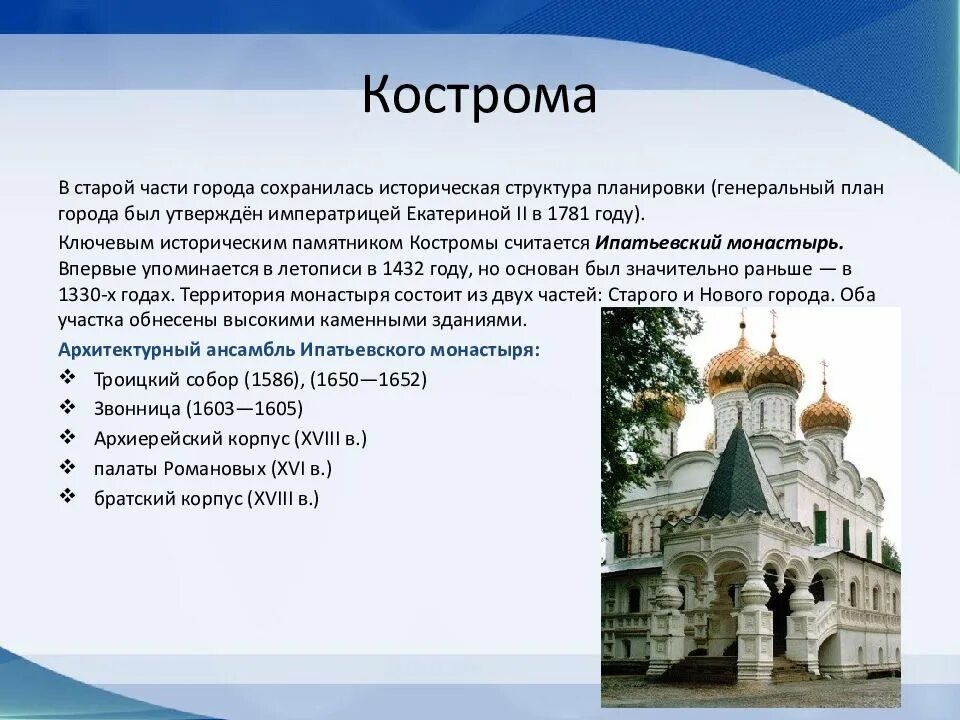 Кострома

В старой части города сохранилась историческая структура планировки (генеральный план города был утверждён императрицей Екатериной II в 1781 году).

Ключевым историческим памятником Костромы считается Ипатьевский монастырь. Впервые упоминается в летописи в 1432 году, но основан был значительно раньше — в 1330-х годах. Территория монастыря состоит из двух частей: Старого и Нового города. Оба участка обнесены высокими каменными зданиями.

Архитектурный ансамбль Ипатьевского монастыря:
❖ Троицкий собор (1586), (1650—1652)
❖ Звонница (1603—1605)
❖ Архиерейский корпус (XVIII в.)
❖ палаты Романовых (XVI в.)
❖ братский корпус (XVIII в.)